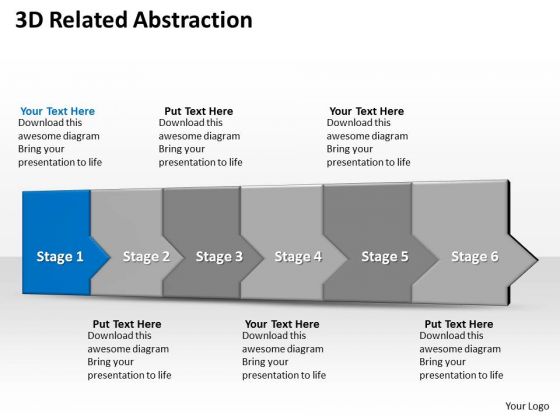 3D Related Abstraction

Your Text Here
Download this awesome diagram Bring your presentation to life

Put Text Here
Download this awesome diagram Bring your presentation to life

Your Text Here
Download this awesome diagram Bring your presentation to life

Stage 1

Stage 2

Stage 3

Stage 4

Stage 5

Stage 6

Put Text Here
Download this awesome diagram Bring your presentation to life

Your Text Here
Download this awesome diagram Bring your presentation to life

Put Text Here
Download this awesome diagram Bring your presentation to life

Your Logo